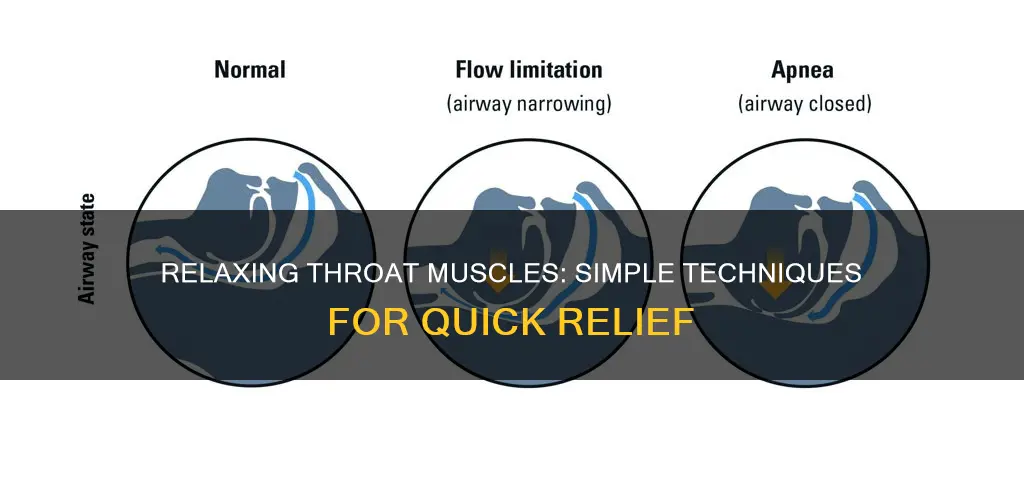 Normal

Flow limitation
(airway narrowing)

Apnea
(airway closed)

Airway state

RELAXING THROAT MUSCLES: SIMPLE TECHNIQUES FOR QUICK RELIEF